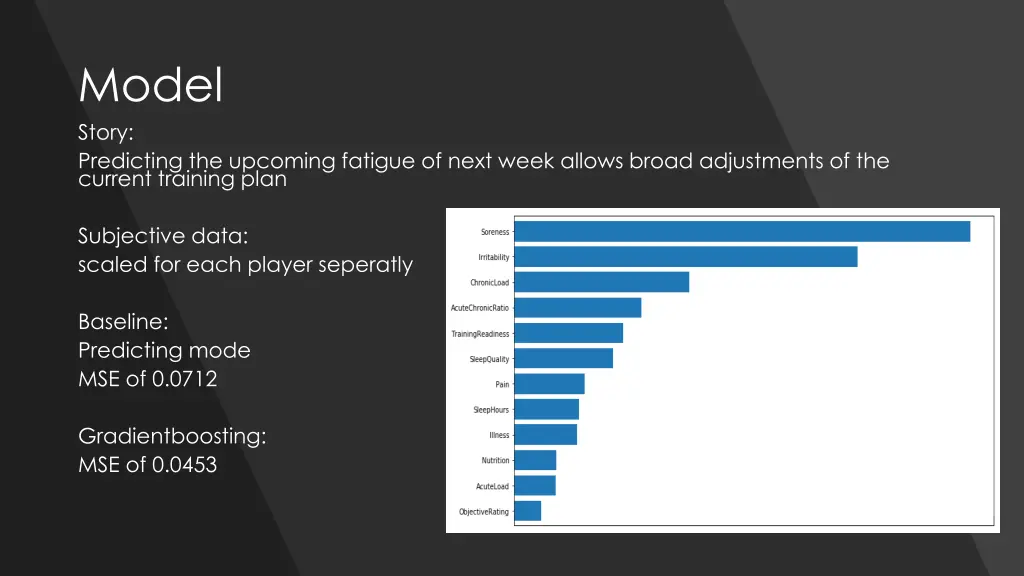 Model

Story:
Predicting the upcoming fatigue of next week allows broad adjustments of the current training plan

Subjective data:
scaled for each player seperatly

Baseline:
Predicting mode
MSE of 0.0712

Gradientboosting:
MSE of 0.0453

Soreness
Irritability
ChronicLoad
AcuteChronicRatio
TrainingReadiness
SleepQuality
Pain
SleepHours
Illness
Nutrition
AcuteLoad
ObjectiveRating